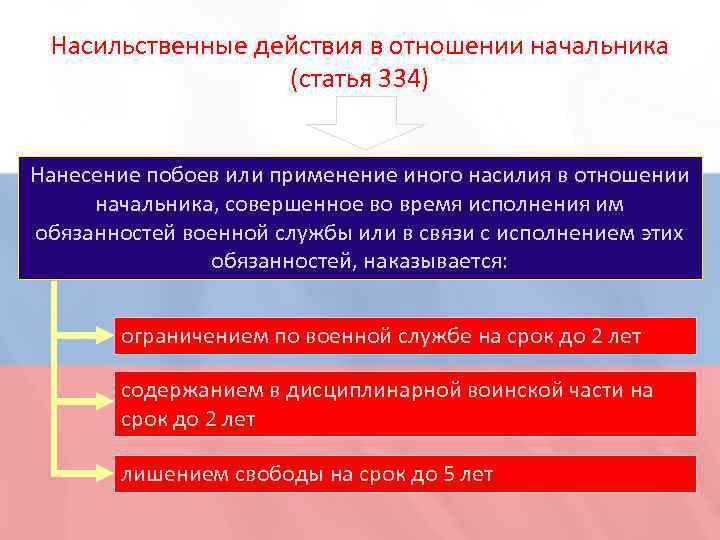 Насильственные действия в отношении начальника (статья 334)

Нанесение побоев или применение иного насилия в отношении начальника, совершенное во время исполнения им обязанностей военной службы или в связи с исполнением этих обязанностей, наказывается:

ограничением по военной службе на срок до 2 лет

содержанием в дисциплинарной воинской части на срок до 2 лет

лишением свободы на срок до 5 лет